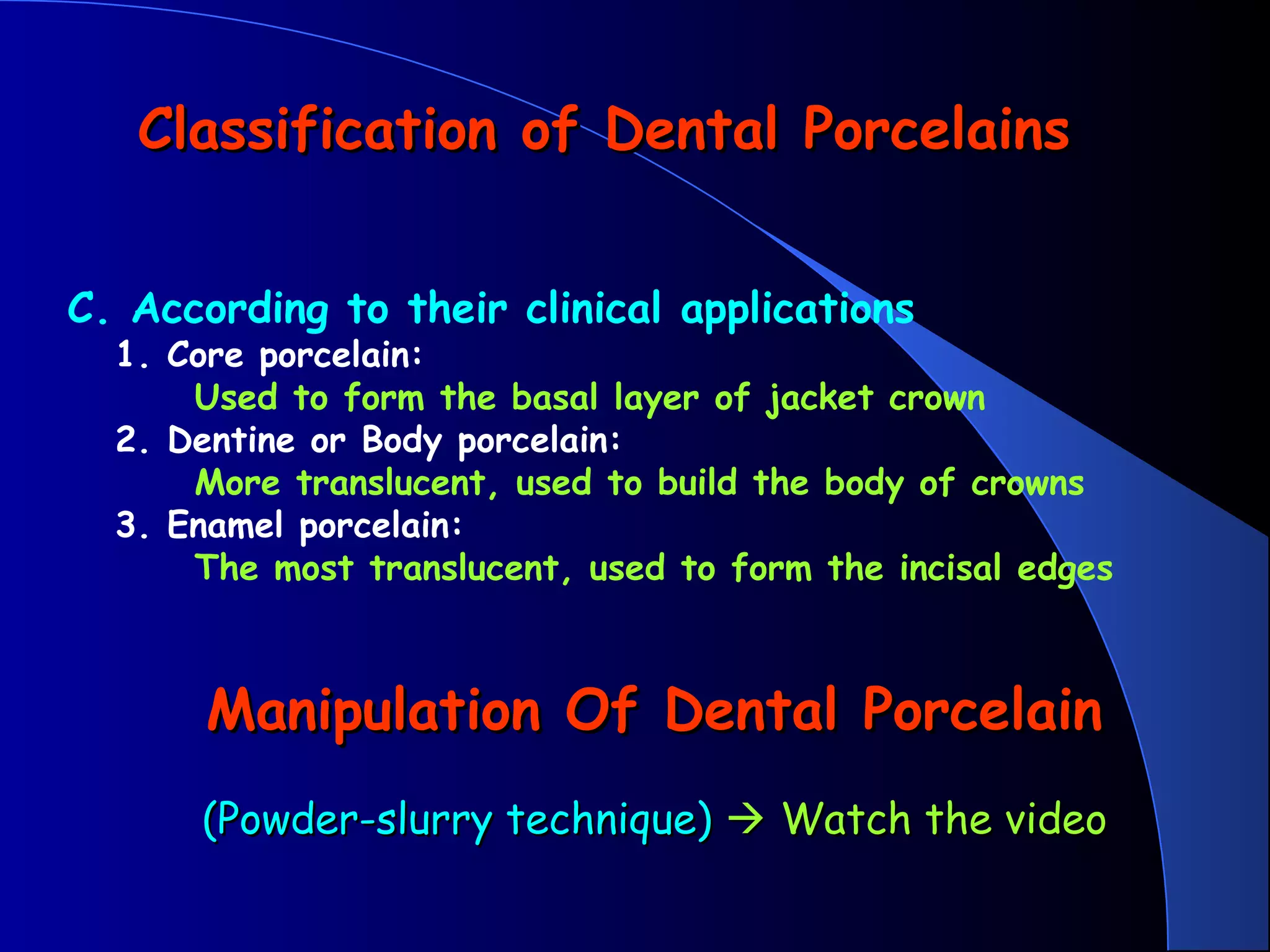 Classification of Dental Porcelains

C. According to their clinical applications

1. Core porcelain:

Used to form the basal layer of jacket crown

2. Dentine or Body porcelain:

More translucent, used to build the body of crowns

3. Enamel porcelain:

The most translucent, used to form the incisal edges

Manipulation Of Dental Porcelain

(Powder-slurry technique) → Watch the video